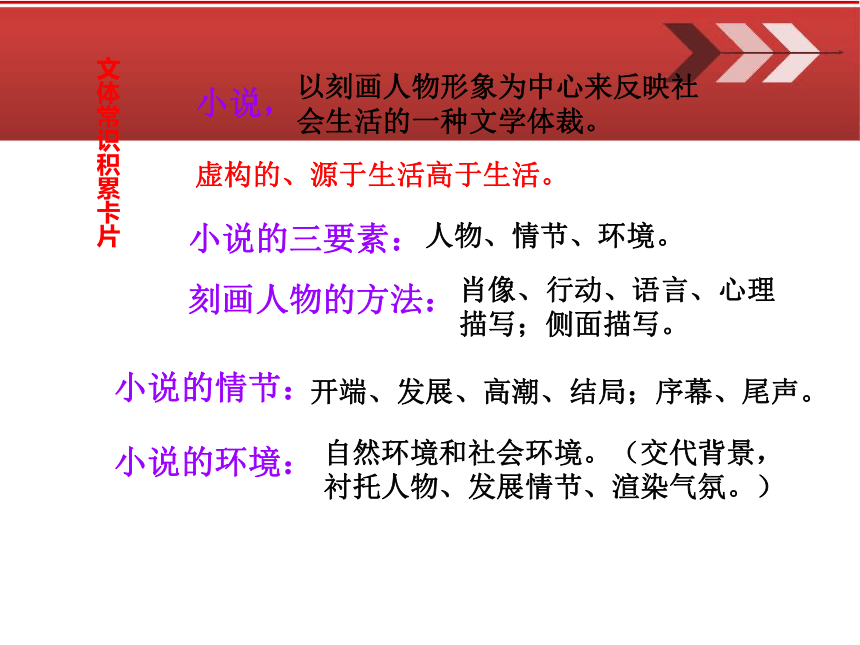 文体常识积累卡片

小说，以刻画人物形象为中心来反映社会生活的一种文学体裁。

虚构的、源于生活高于生活。

小说的三要素：人物、情节、环境。

刻画人物的方法：肖像、行动、语言、心理描写；侧面描写。

小说的情节：开端、发展、高潮、结局；序幕、尾声。

小说的环境：自然环境和社会环境。（交代背景，衬托人物、发展情节、渲染气氛。）